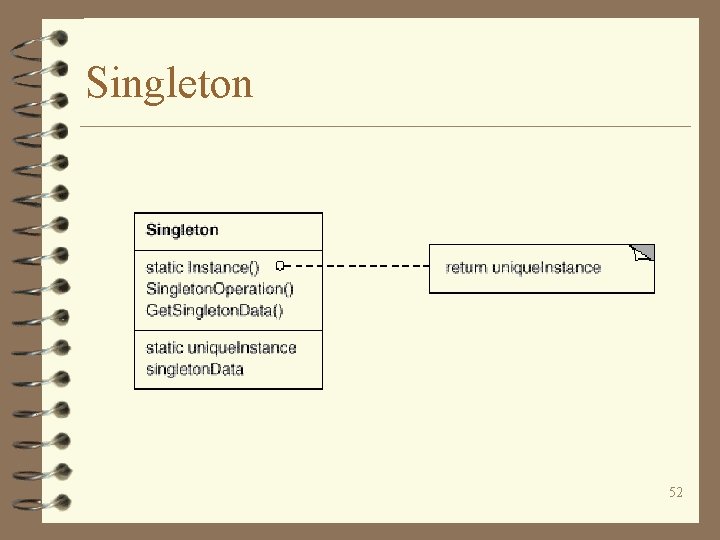 Singleton

Singleton

static Instance()
SingletonOperation()
GetSingletonData()

static uniqueInstance
singletonData

return uniqueInstance

52